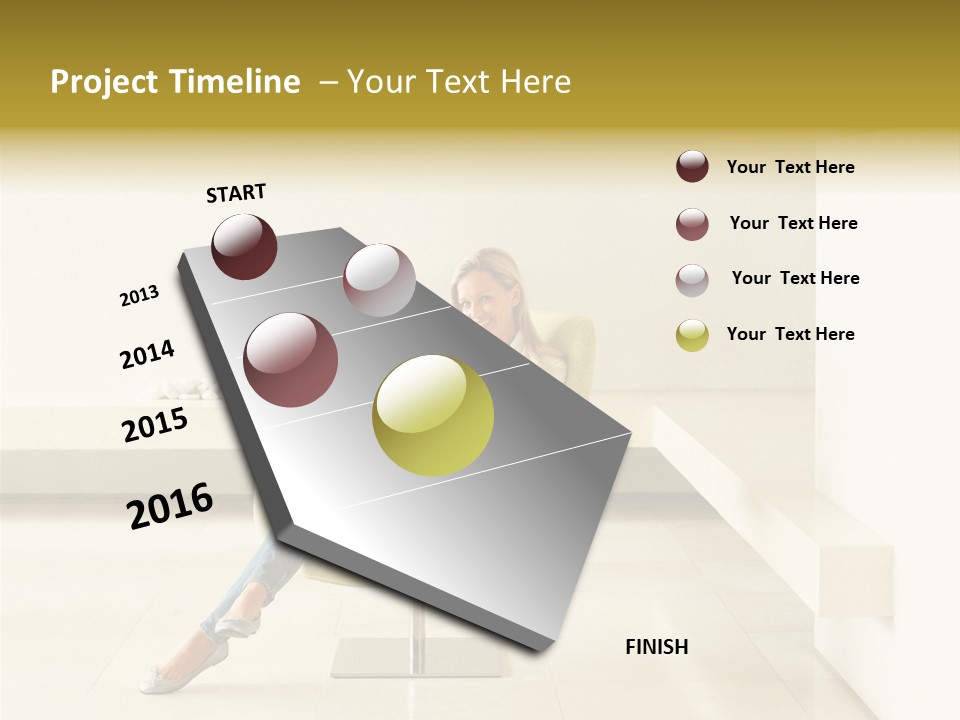 Project Timeline – Your Text Here

START

2013

2014

2015

2016

FINISH

Your Text Here

Your Text Here

Your Text Here

Your Text Here